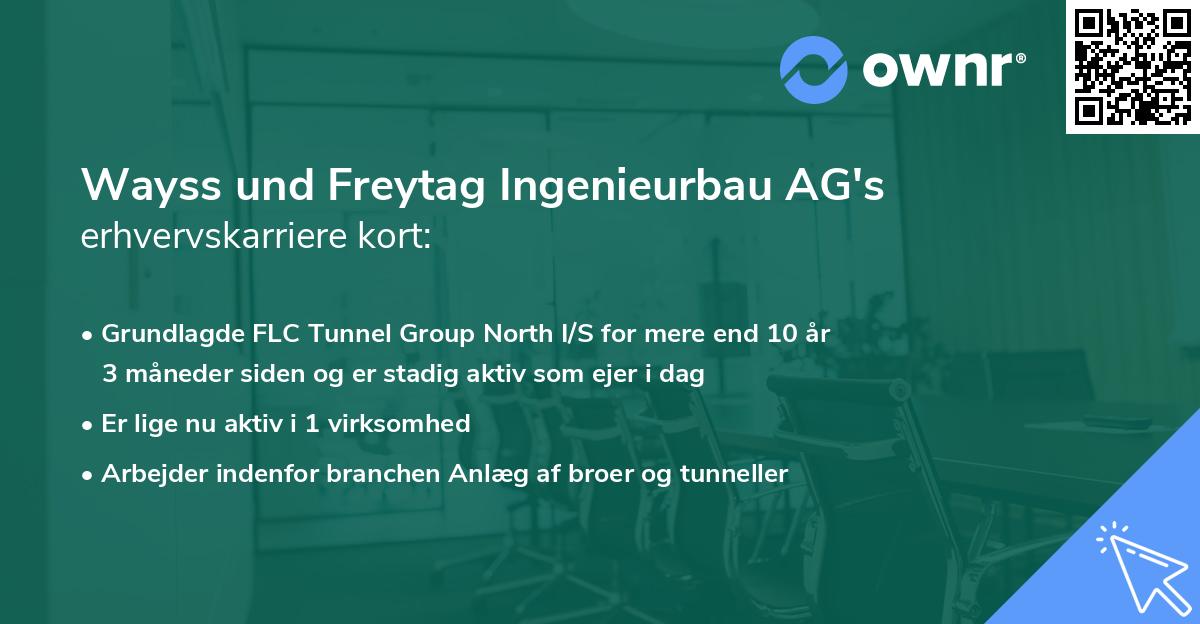 ownr®

Wayss und Freytag Ingenieurbau AG's erhvervskarriere kort:

• Grundlagde FLC Tunnel Group North I/S for mere end 10 år 3 måneder siden og er stadig aktiv som ejer i dag

• Er lige nu aktiv i 1 virksomhed

• Arbejder indenfor branchen Anlæg af broer og tunneller